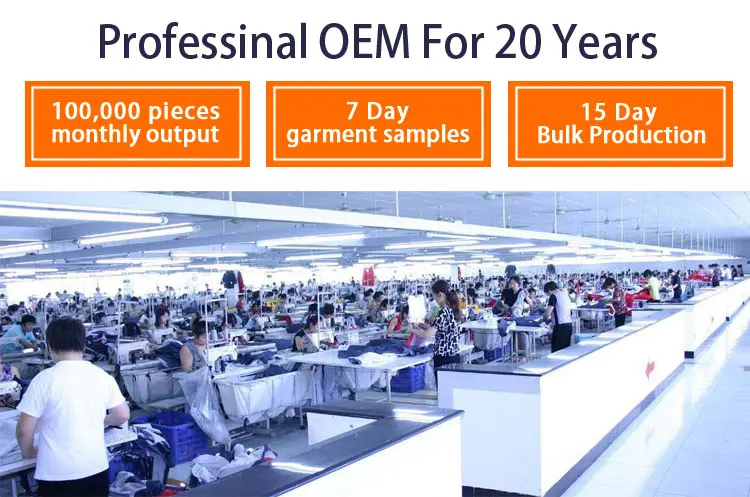 Professinal OEM For 20 Years

100,000 pieces monthly output

7 Day garment samples

15 Day Bulk Production